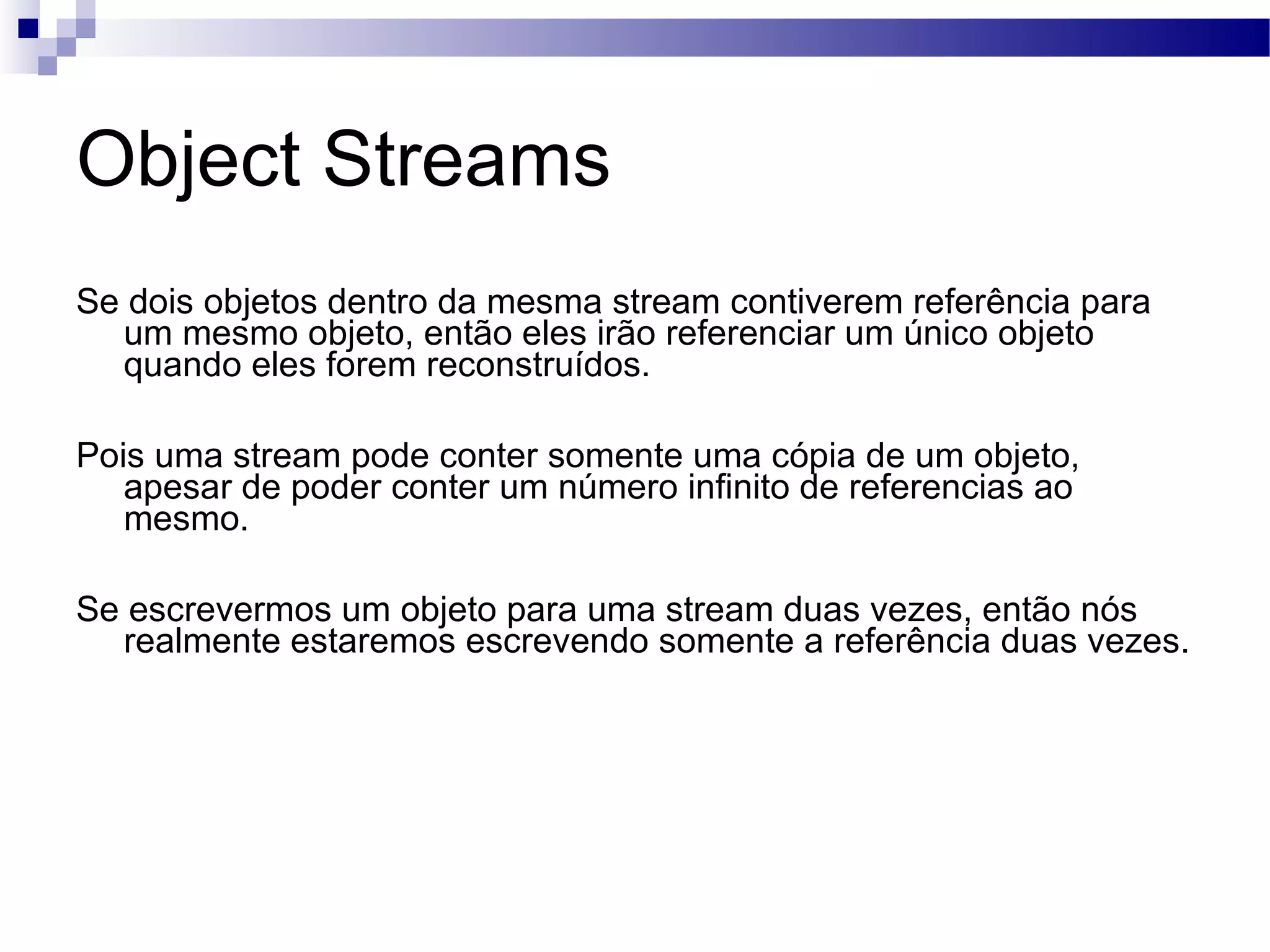 Object Streams

Se dois objetos dentro da mesma stream contiverem referência para um mesmo objeto, então eles irão referenciar um único objeto quando eles forem reconstruídos.

Pois uma stream pode conter somente uma cópia de um objeto, apesar de poder conter um número infinito de referencias ao mesmo.

Se escrevermos um objeto para uma stream duas vezes, então nós realmente estaremos escrevendo somente a referência duas vezes.